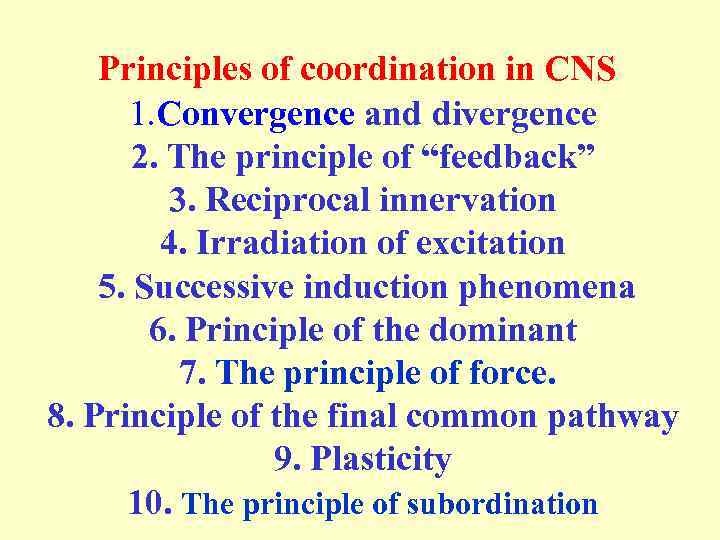 Principles of coordination in CNS
1.Convergence and divergence
2. The principle of “feedback”
3. Reciprocal innervation
4. Irradiation of excitation
5. Successive induction phenomena
6. Principle of the dominant
7. The principle of force.
8. Principle of the final common pathway
9. Plasticity
10. The principle of subordination